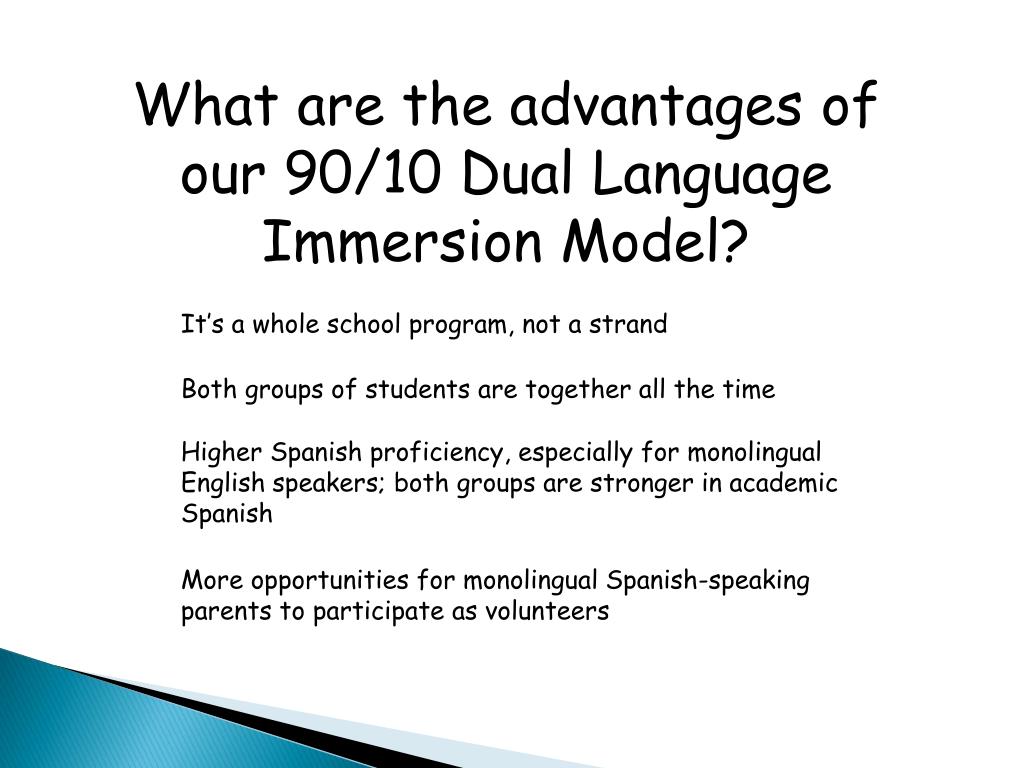 What are the advantages of our 90/10 Dual Language Immersion Model?

It’s a whole school program, not a strand

Both groups of students are together all the time

Higher Spanish proficiency, especially for monolingual English speakers; both groups are stronger in academic Spanish

More opportunities for monolingual Spanish-speaking parents to participate as volunteers